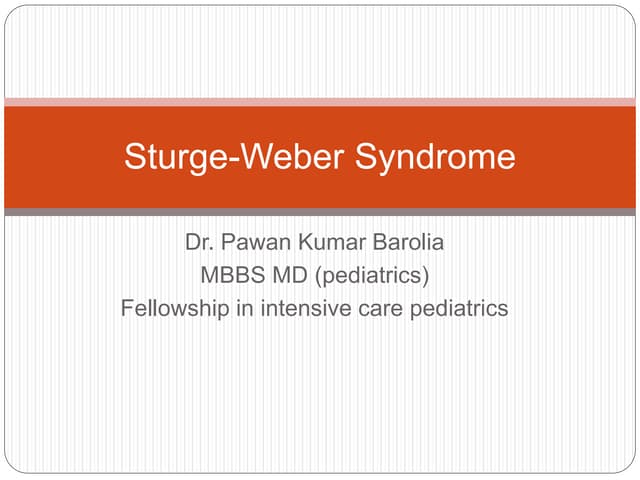 Sturge-Weber Syndrome

Dr. Pawan Kumar Barolia
MBBS MD (pediatrics)
Fellowship in intensive care pediatrics